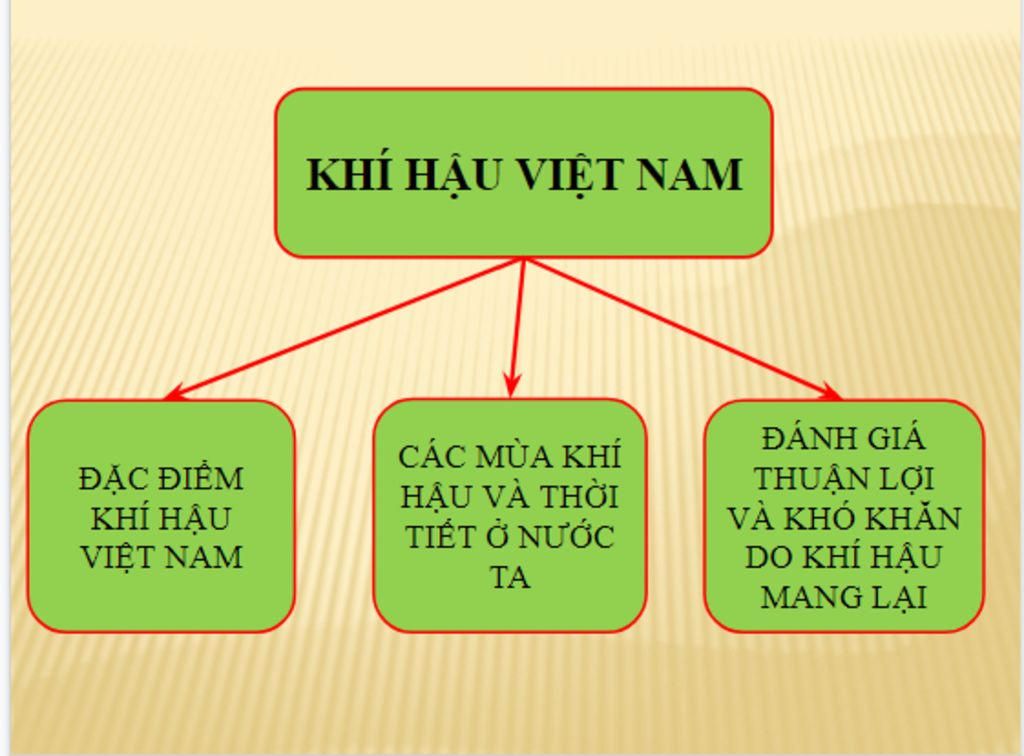 KHÍ HẬU VIỆT NAM

ĐẶC ĐIỂM KHÍ HẬU VIỆT NAM

CÁC MÙA KHÍ HẬU VÀ THỜI TIẾT Ở NƯỚC TA

ĐÁNH GIÁ THUẬN LỢI VÀ KHÓ KHĂN DO KHÍ HẬU MANG LẠI